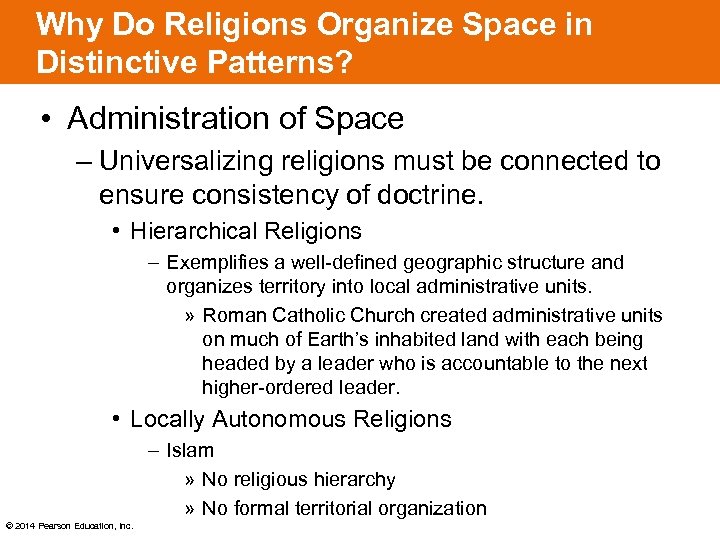 Why Do Religions Organize Space in Distinctive Patterns?

• Administration of Space

– Universalizing religions must be connected to ensure consistency of doctrine.

• Hierarchical Religions

– Exemplifies a well-defined geographic structure and organizes territory into local administrative units.

» Roman Catholic Church created administrative units on much of Earth's inhabited land with each being headed by a leader who is accountable to the next higher-ordered leader.

• Locally Autonomous Religions

– Islam

» No religious hierarchy

» No formal territorial organization

© 2014 Pearson Education, Inc.